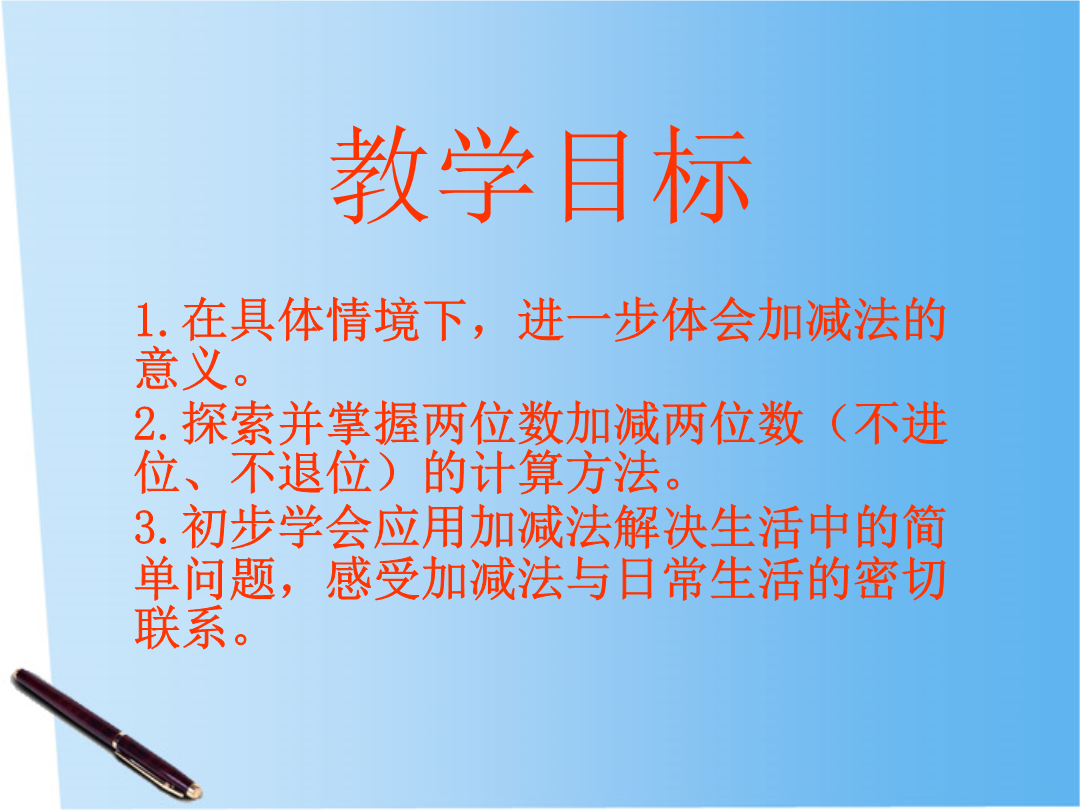 教学目标

1.在具体情境下，进一步体会加减法的意义。
2.探索并掌握两位数加减两位数（不进位、不退位）的计算方法。
3.初步学会应用加减法解决生活中的简单问题，感受加减法与日常生活的密切联系。